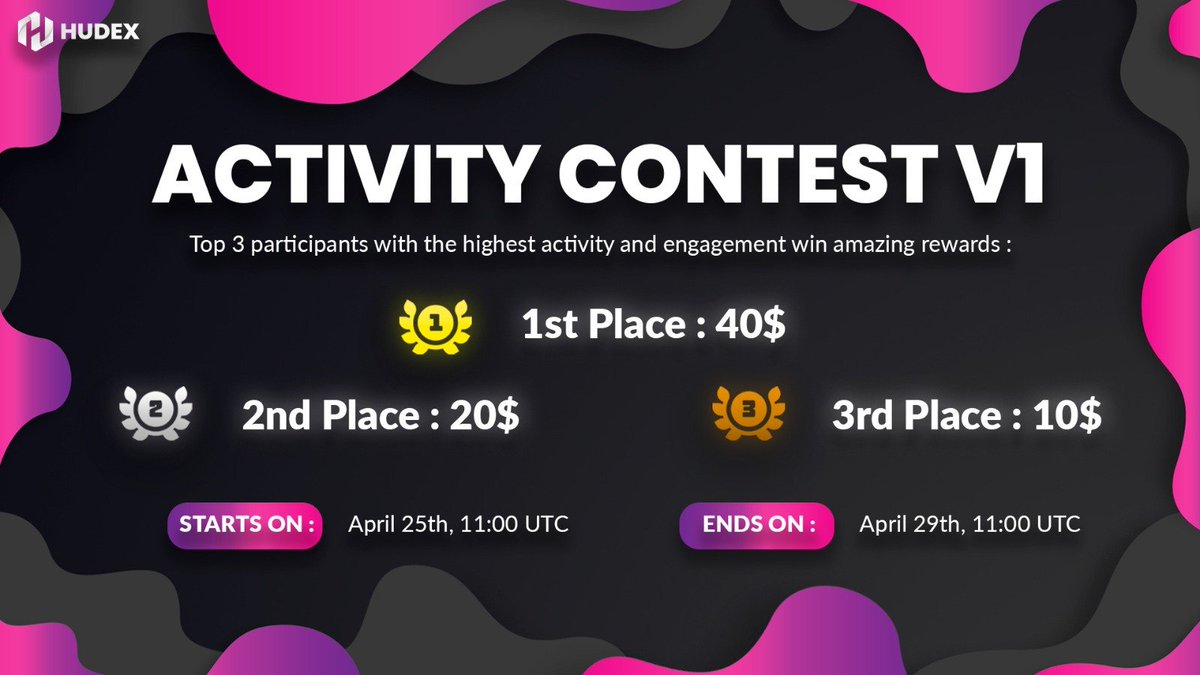 HUDEX

ACTIVITY CONTEST V1

Top 3 participants with the highest activity and engagement win amazing rewards :

1

1st Place : 40$

2

2nd Place : 20$

3

3rd Place : 10$

STARTS ON : April 25th, 11:00 UTC

ENDS ON : April 29th, 11:00 UTC